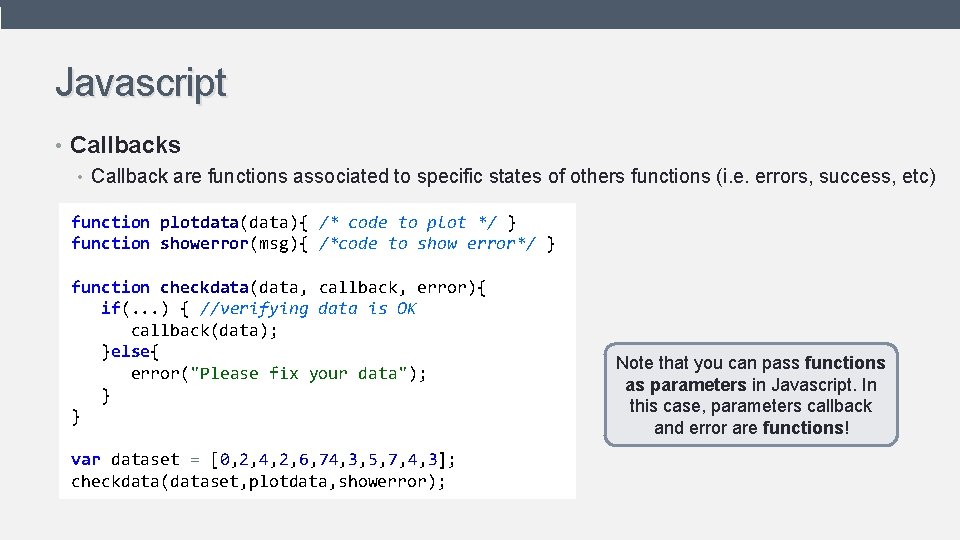 Javascript

• Callbacks

• Callback are functions associated to specific states of others functions (i.e. errors, success, etc)

function plotdata(data){ /* code to plot */ }
function showerror(msg){ /*code to show error*/ }

function checkdata(data, callback, error){
if(...) { //verifying data is OK
callback(data);
}else{
error("Please fix your data");
}
}

var dataset = [0,2,4,2,6,74,3,5,7,4,3];
checkdata(dataset,plotdata,showerror);

Note that you can pass functions as parameters in Javascript. In this case, parameters callback and error are functions!